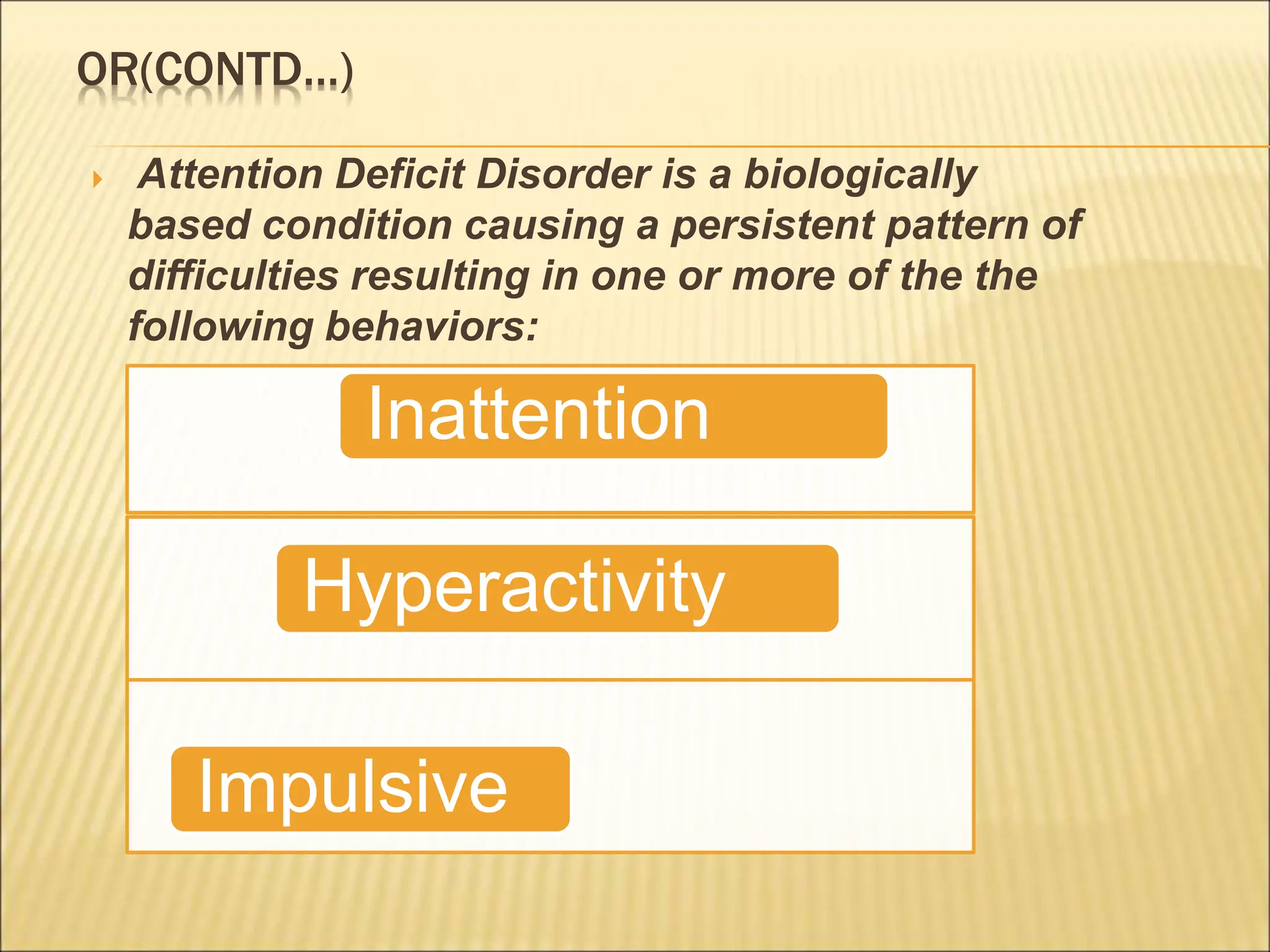 OR(CONTD…)

Attention Deficit Disorder is a biologically based condition causing a persistent pattern of difficulties resulting in one or more of the the following behaviors:

Inattention

Hyperactivity

Impulsive